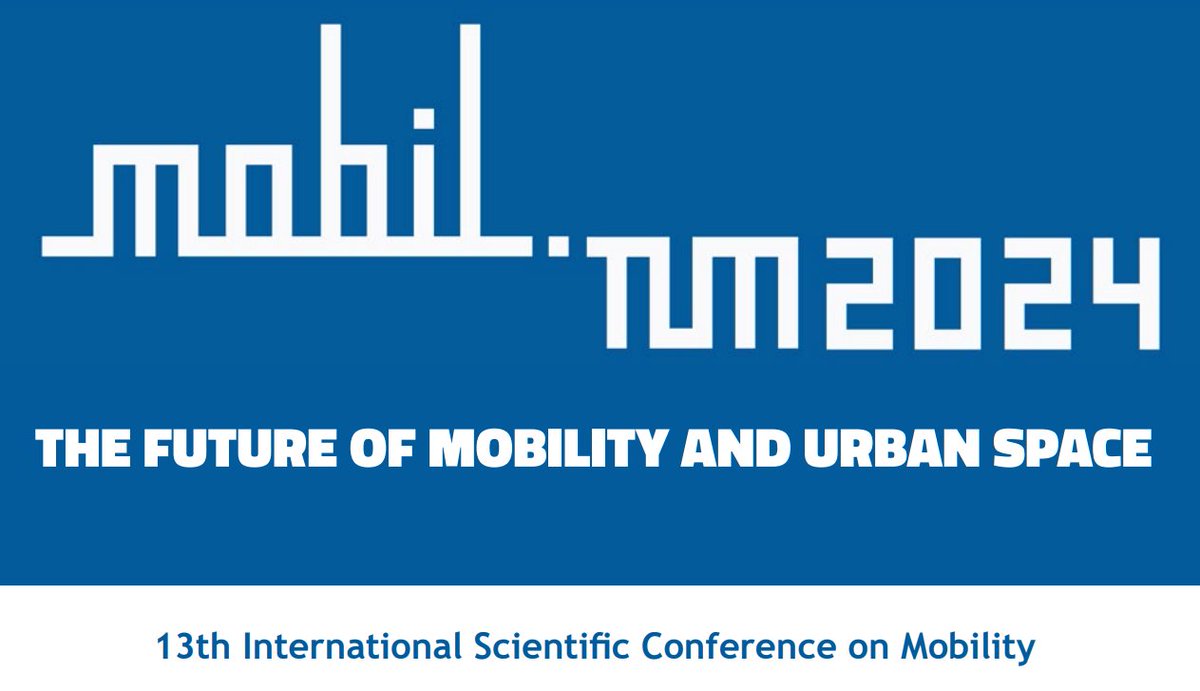 mobil.TUM2024

THE FUTURE OF MOBILITY AND URBAN SPACE

13th International Scientific Conference on Mobility